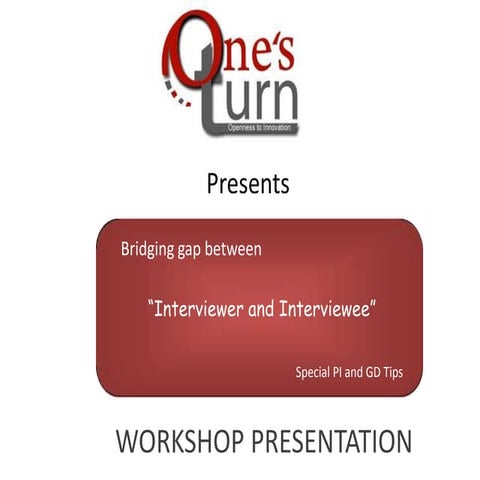 One's
turn
Openness to Innovation

Presents

Bridging gap between

"Interviewer and Interviewee"

Special PI and GD Tips

WORKSHOP PRESENTATION